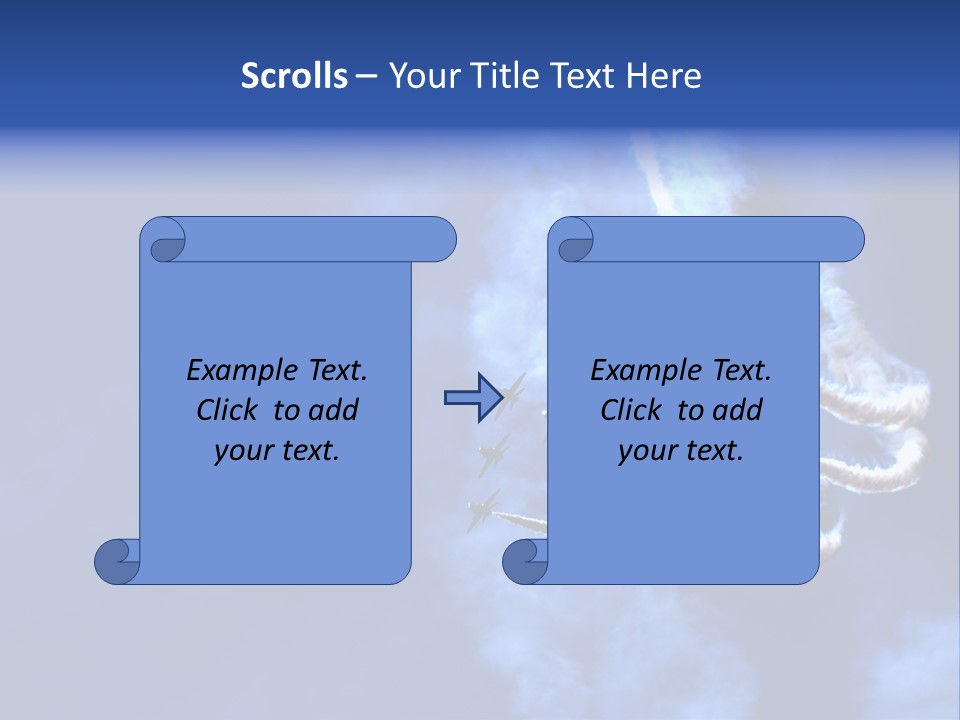 Scrolls – Your Title Text Here

Example Text. Click to add your text.

Example Text. Click to add your text.